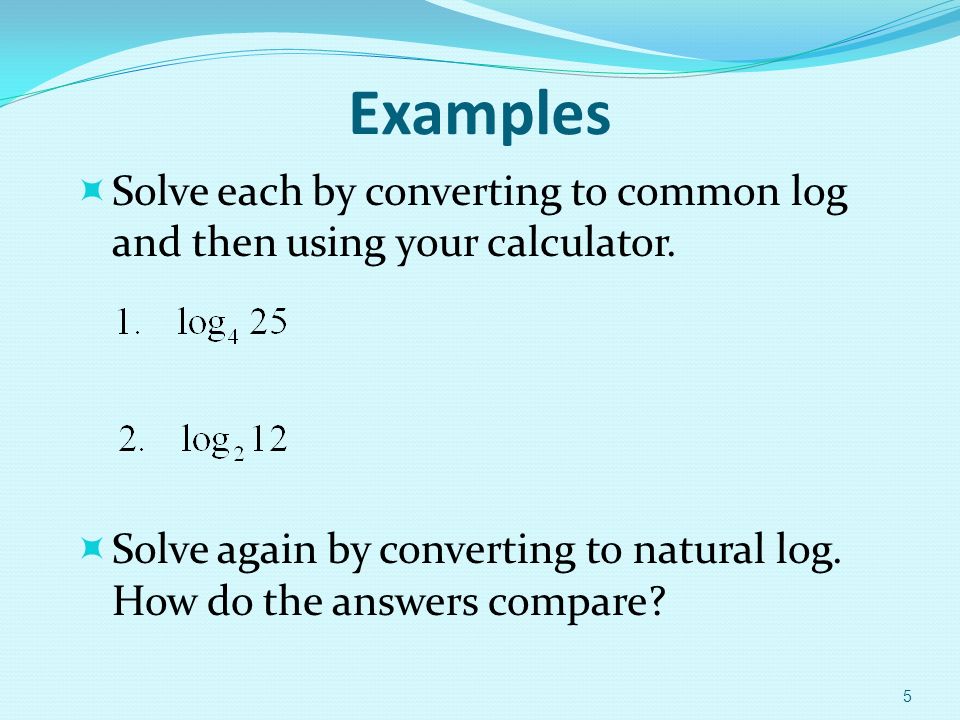 Examples

Solve each by converting to common log and then using your calculator.

1. $\log_4 25$

2. $\log_2 12$

Solve again by converting to natural log. How do the answers compare?

5